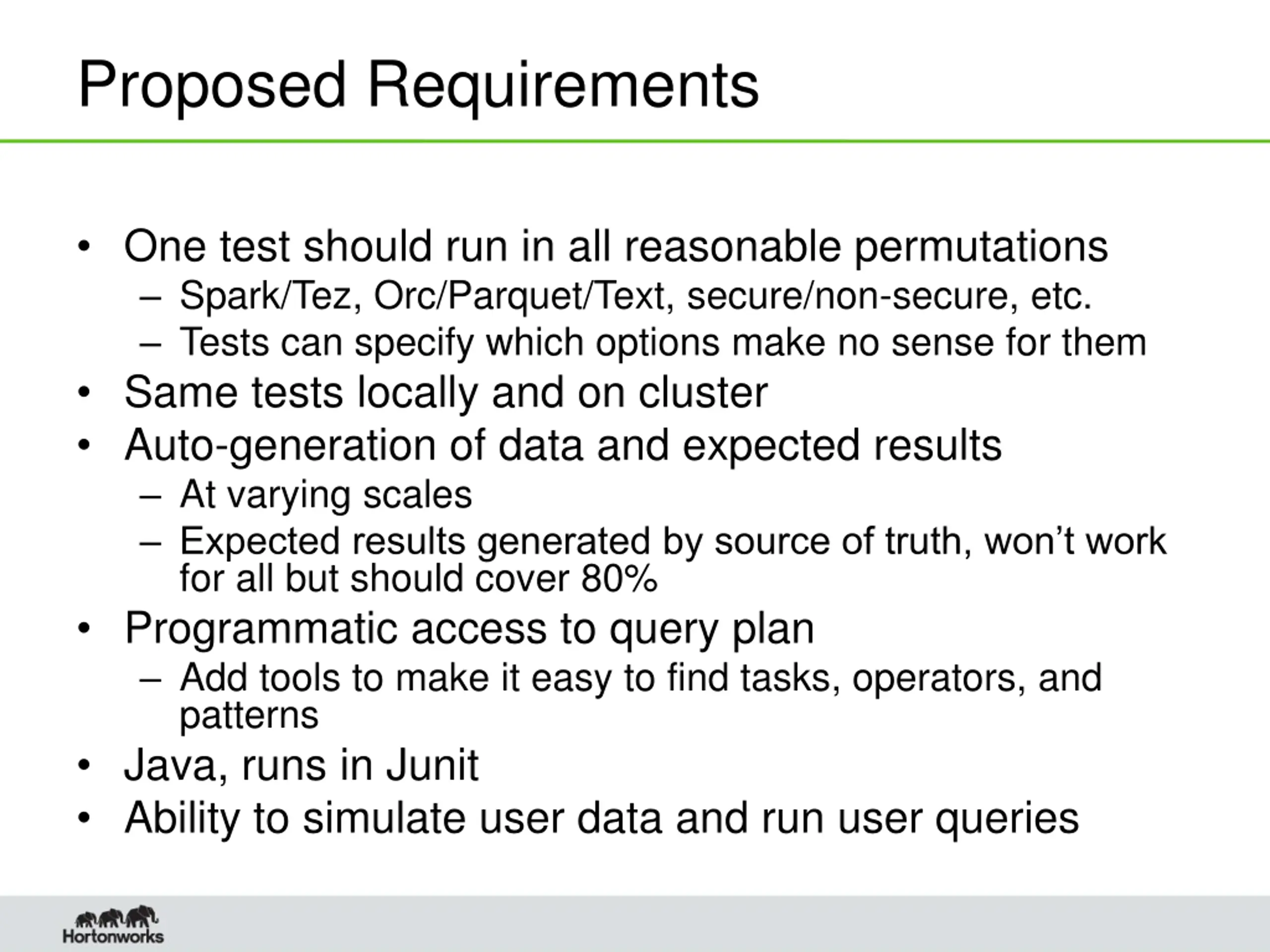 Proposed Requirements

• One test should run in all reasonable permutations
  – Spark/Tez, Orc/Parquet/Text, secure/non-secure, etc.
  – Tests can specify which options make no sense for them
• Same tests locally and on cluster
• Auto-generation of data and expected results
  – At varying scales
  – Expected results generated by source of truth, won't work for all but should cover 80%
• Programmatic access to query plan
  – Add tools to make it easy to find tasks, operators, and patterns
• Java, runs in Junit
• Ability to simulate user data and run user queries

Hortonworks